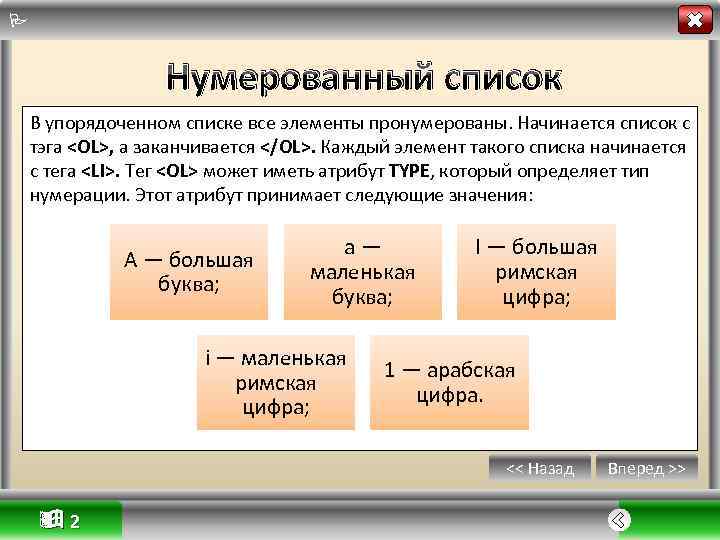 Нумерованный список

В упорядоченном списке все элементы пронумерованы. Начинается список с тэга <OL>, а заканчивается </OL>. Каждый элемент такого списка начинается с тега <LI>. Тег <OL> может иметь атрибут TYPE, который определяет тип нумерации. Этот атрибут принимает следующие значения:

A — большая буква;

a — маленькая буква;

I — большая римская цифра;

i — маленькая римская цифра;

1 — арабская цифра.

<< Назад

Вперед >>

2